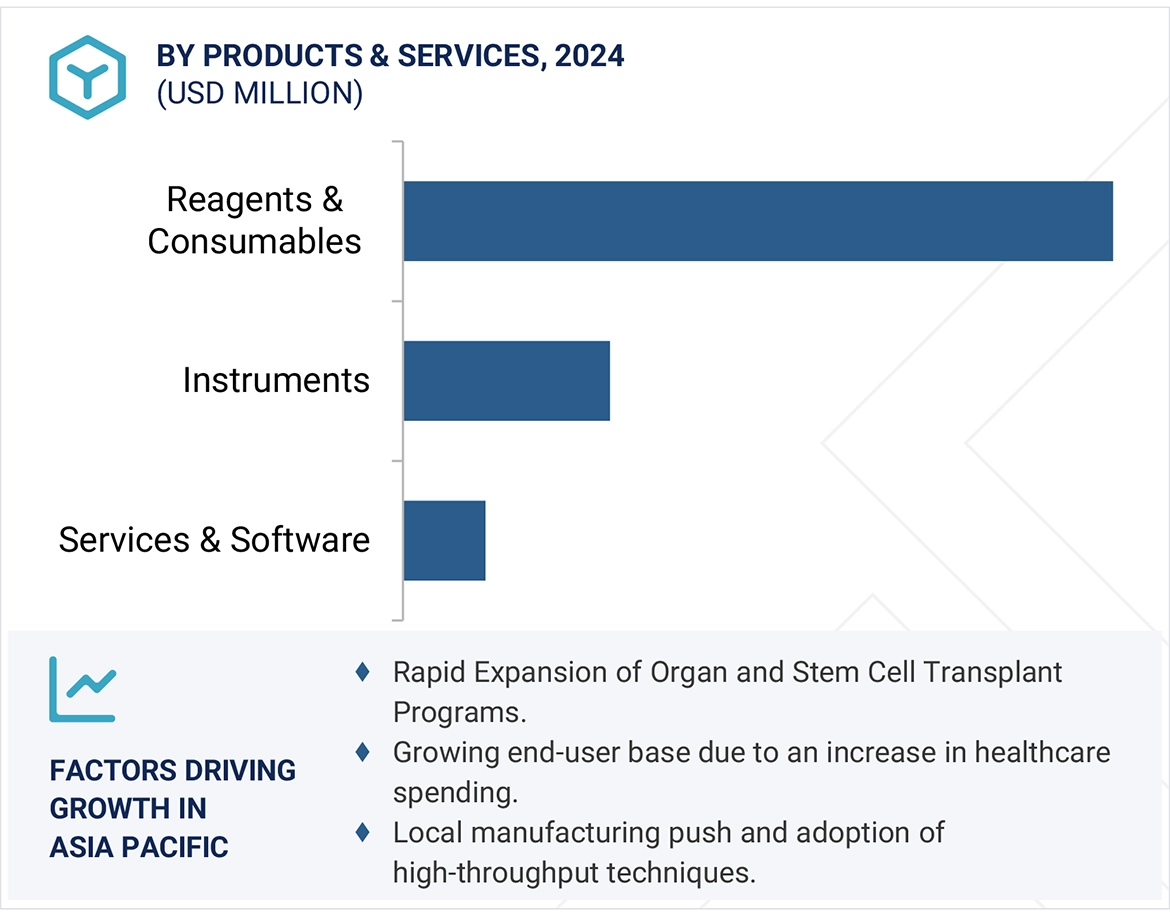 BY PRODUCTS & SERVICES, 2024
(USD MILLION)

Reagents & Consumables

Instruments

Services & Software

FACTORS DRIVING GROWTH IN ASIA PACIFIC

♦ Rapid Expansion of Organ and Stem Cell Transplant Programs.
♦ Growing end-user base due to an increase in healthcare spending.
♦ Local manufacturing push and adoption of high-throughput techniques.